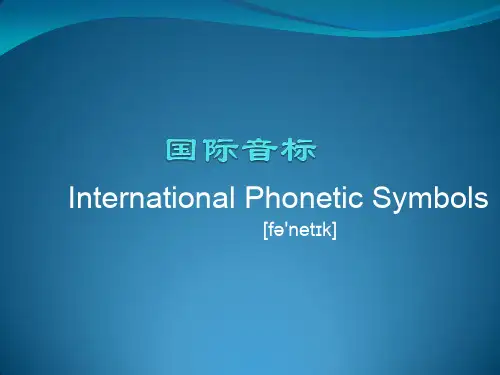 国际音标

International Phonetic Symbols

[fə'netɪk]